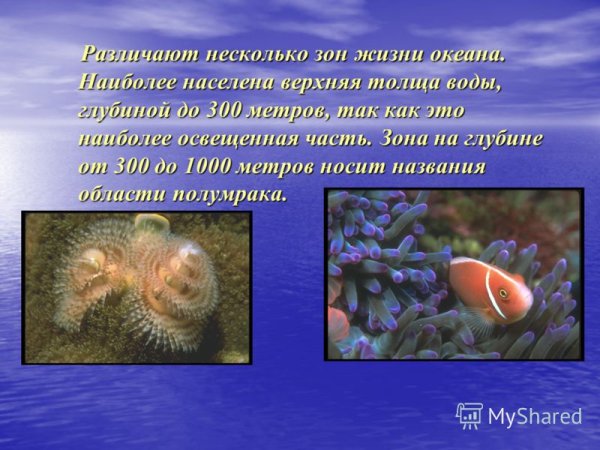 Различают несколько зон жизни океана. Наиболее населена верхняя толща воды, глубиной до 300 метров, так как это наиболее освещенная часть. Зона на глубине от 300 до 1000 метров носит названия области полумрака.

MyShared